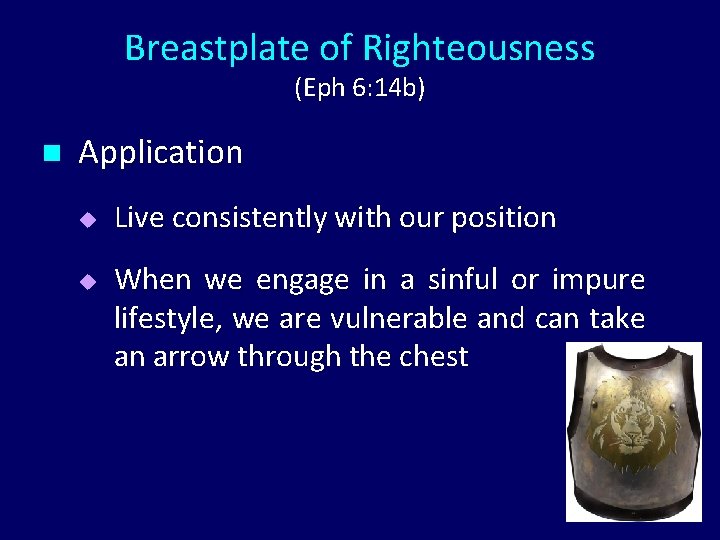 Breastplate of Righteousness
(Eph 6:14b)

Application

Live consistently with our position

When we engage in a sinful or impure lifestyle, we are vulnerable and can take an arrow through the chest